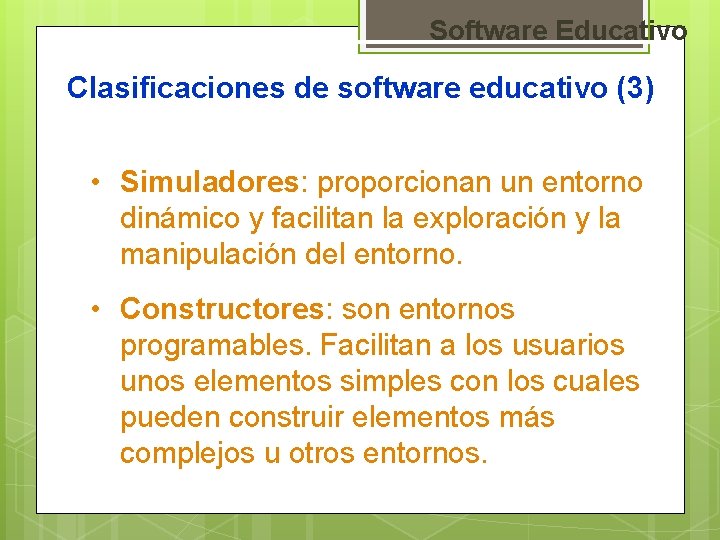 Software Educativo

Clasificaciones de software educativo (3)

• Simuladores: proporcionan un entorno dinámico y facilitan la exploración y la manipulación del entorno.

• Constructores: son entornos programables. Facilitan a los usuarios unos elementos simples con los cuales pueden construir elementos más complejos u otros entornos.